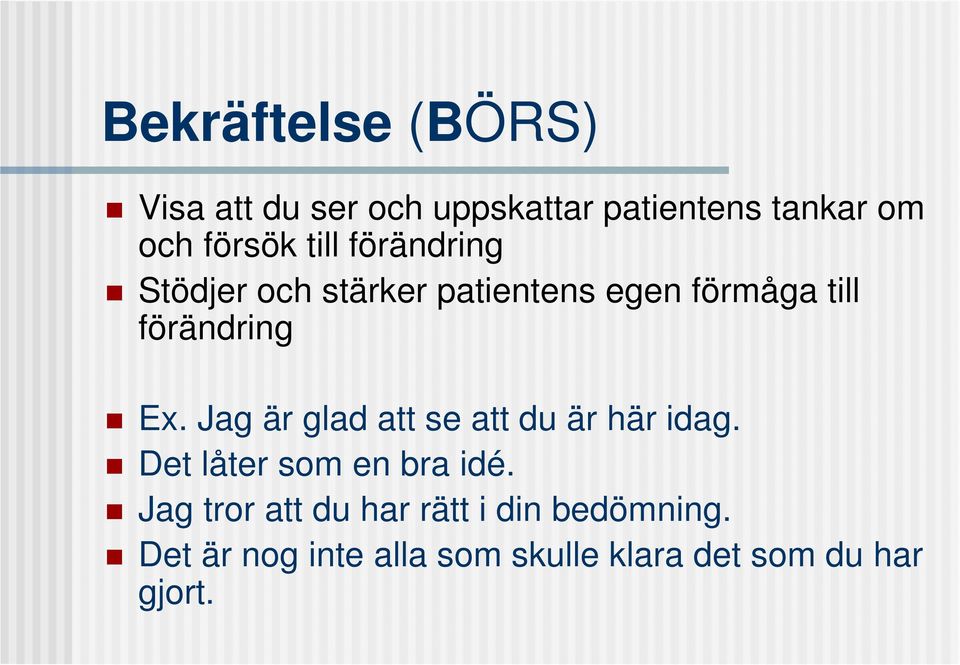 Bekräftelse (BÖRS)

Visa att du ser och uppskattar patientens tankar om och försök till förändring

Stödjer och stärker patientens egen förmåga till förändring

Ex. Jag är glad att se att du är här idag.

Det låter som en bra idé.

Jag tror att du har rätt i din bedömning.

Det är nog inte alla som skulle klara det som du har gjort.